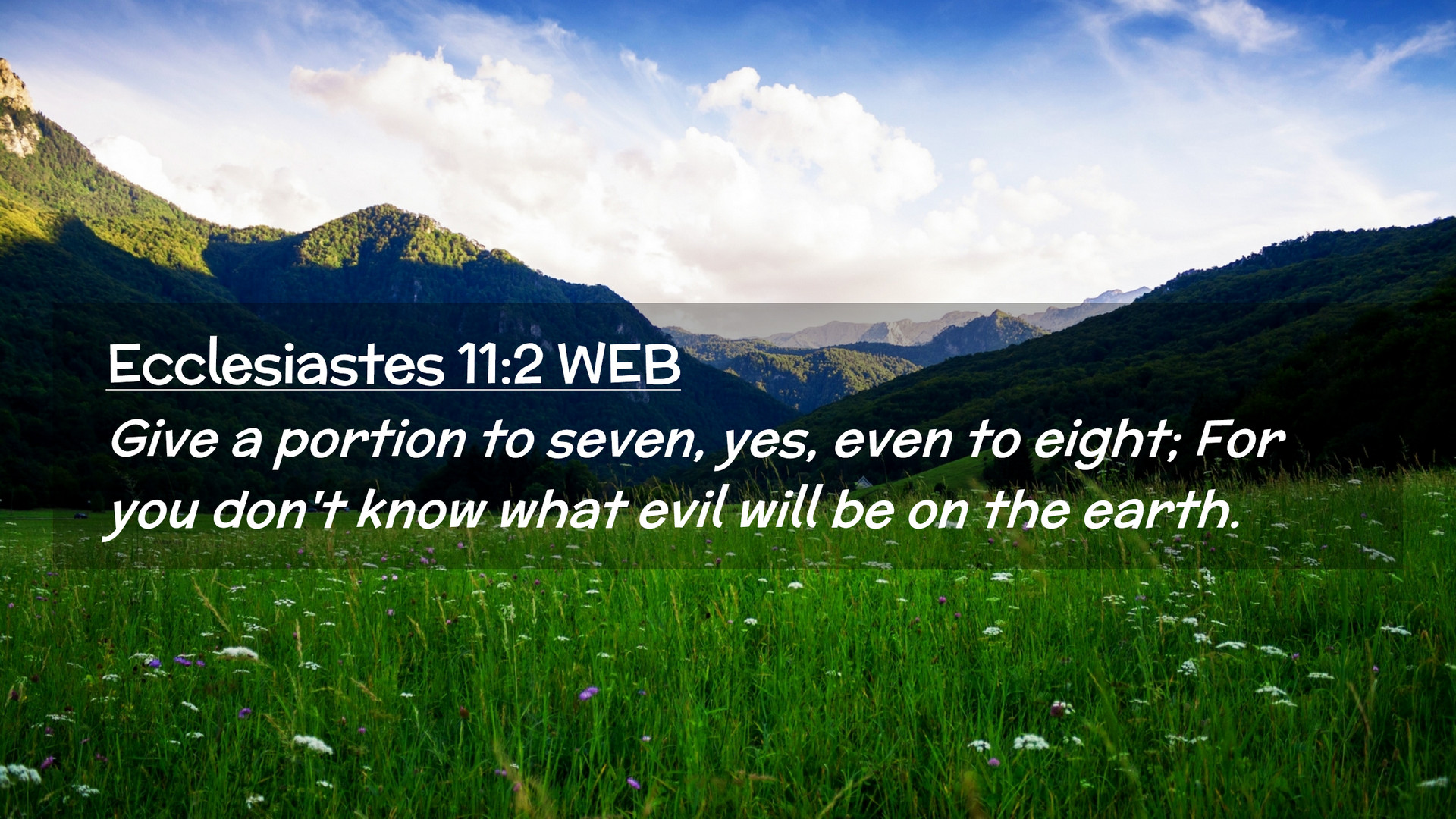 Ecclesiastes 11:2 WEB

Give a portion to seven, yes, even to eight; For you don't know what evil will be on the earth.